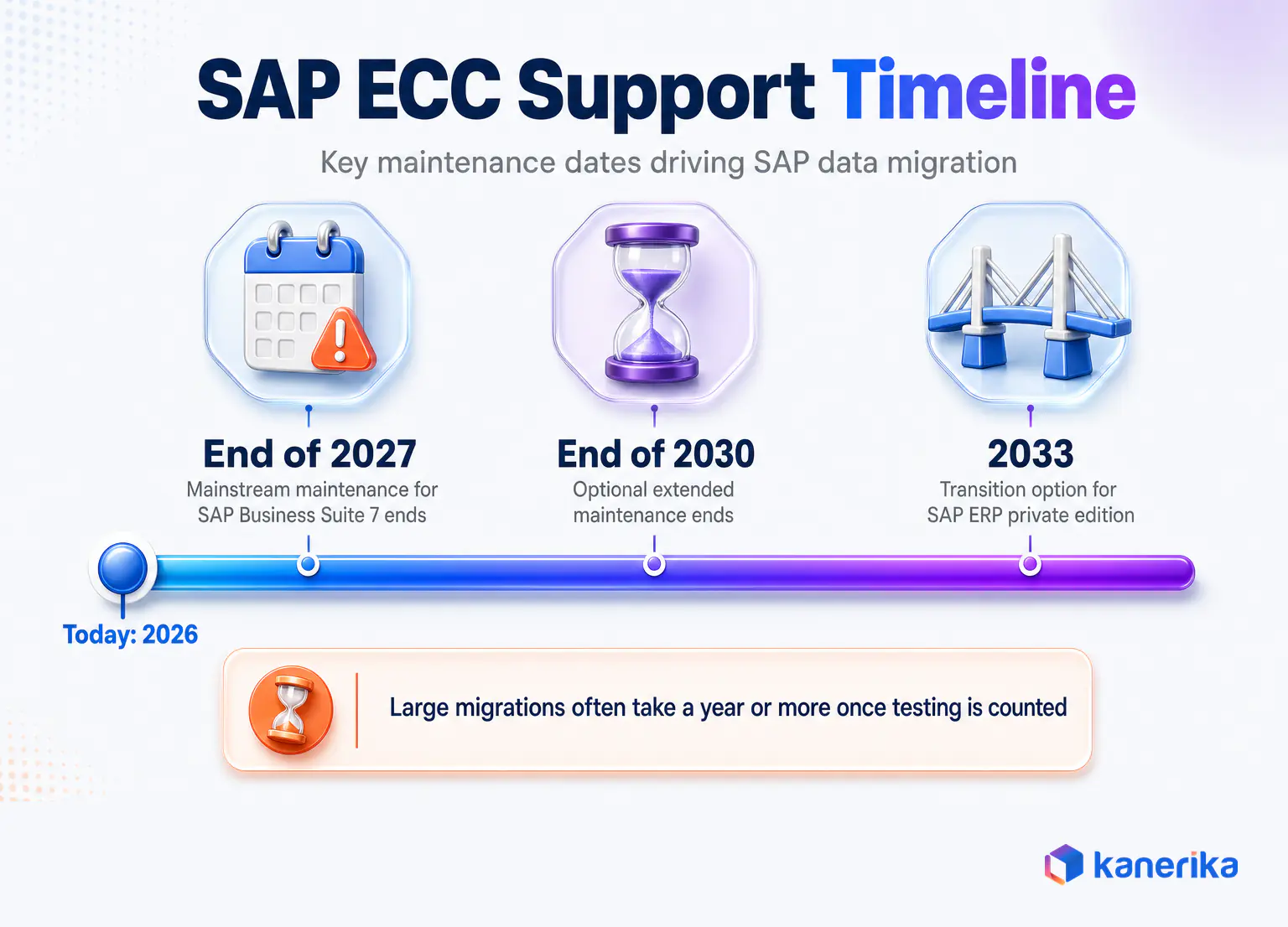 SAP ECC Support Timeline

Key maintenance dates driving SAP data migration

End of 2027
Mainstream maintenance for SAP Business Suite 7 ends

End of 2030
Optional extended maintenance ends

2033
Transition option for SAP ERP private edition

Today: 2026

Large migrations often take a year or more once testing is counted

kanerika